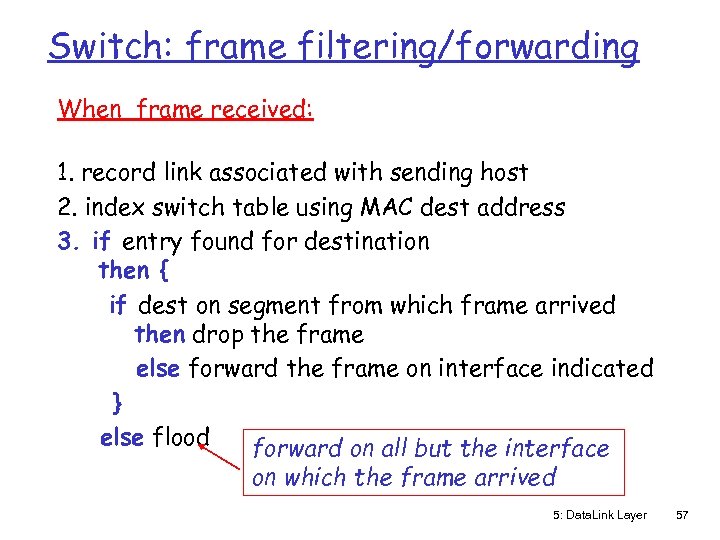 Switch: frame filtering/forwarding

When frame received:

1. record link associated with sending host
2. index switch table using MAC dest address
3. if entry found for destination
then {
if dest on segment from which frame arrived
then drop the frame
else forward the frame on interface indicated
}
else flood

forward on all but the interface on which the frame arrived

5: DataLink Layer 57